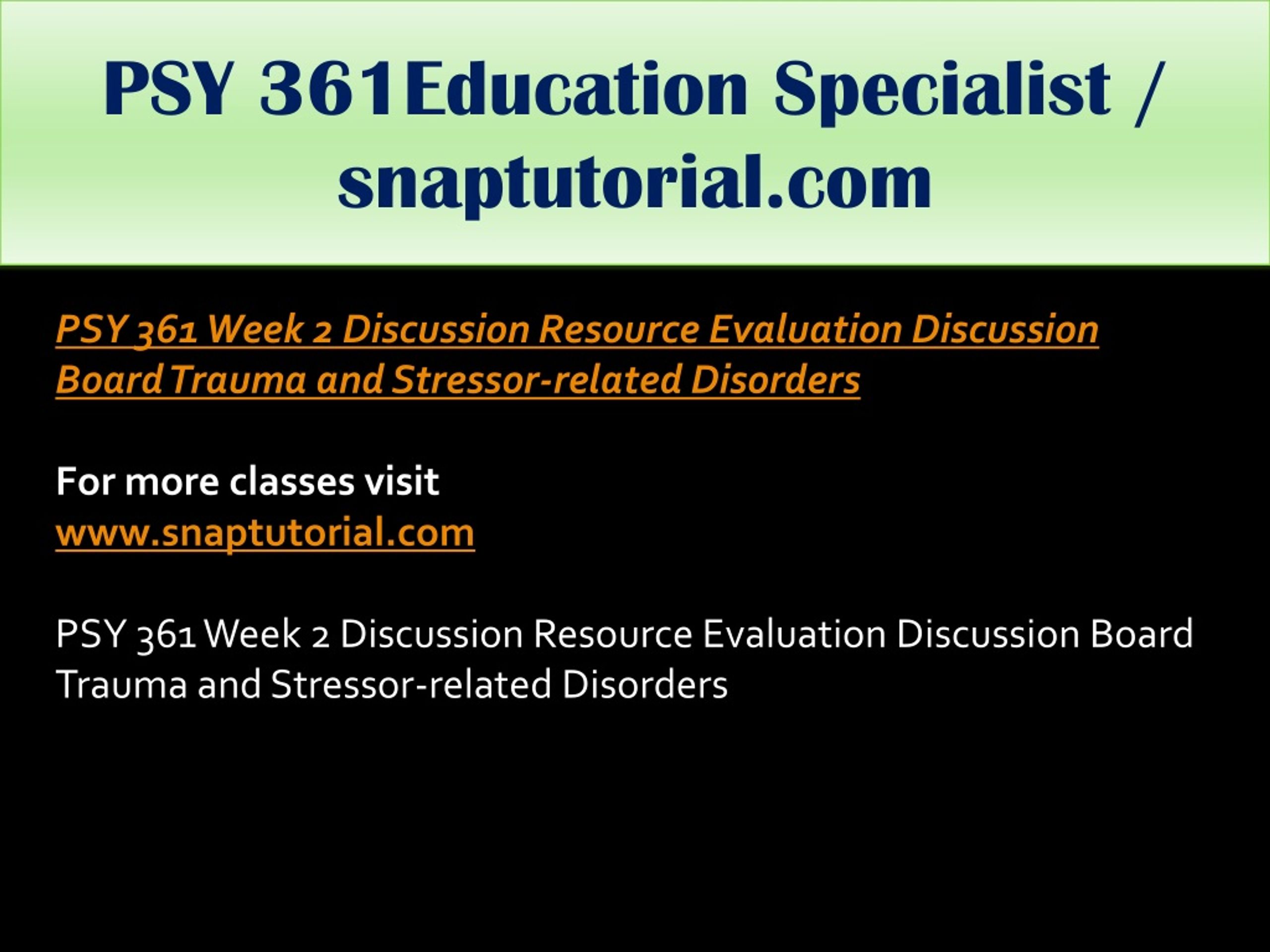 PSY 361Education Specialist / snaptutorial.com

PSY 361 Week 2 Discussion Resource Evaluation Discussion Board Trauma and Stressor-related Disorders

For more classes visit
www.snaptutorial.com

PSY 361 Week 2 Discussion Resource Evaluation Discussion Board Trauma and Stressor-related Disorders